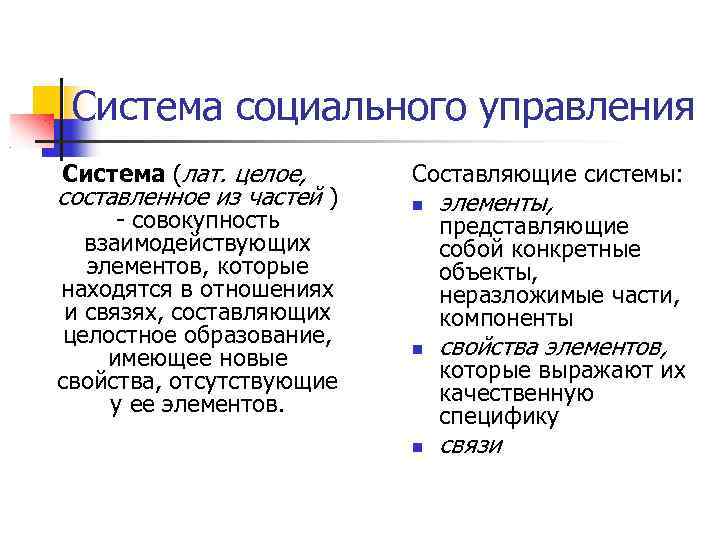 Система социального управления

Система (лат. целое, составленное из частей ) - совокупность взаимодействующих элементов, которые находятся в отношениях и связях, составляющих целостное образование, имеющее новые свойства, отсутствующие у ее элементов.

Составляющие системы:

- элементы, представляющие собой конкретные объекты, неразложимые части, компоненты
- свойства элементов, которые выражают их качественную специфику
- связи